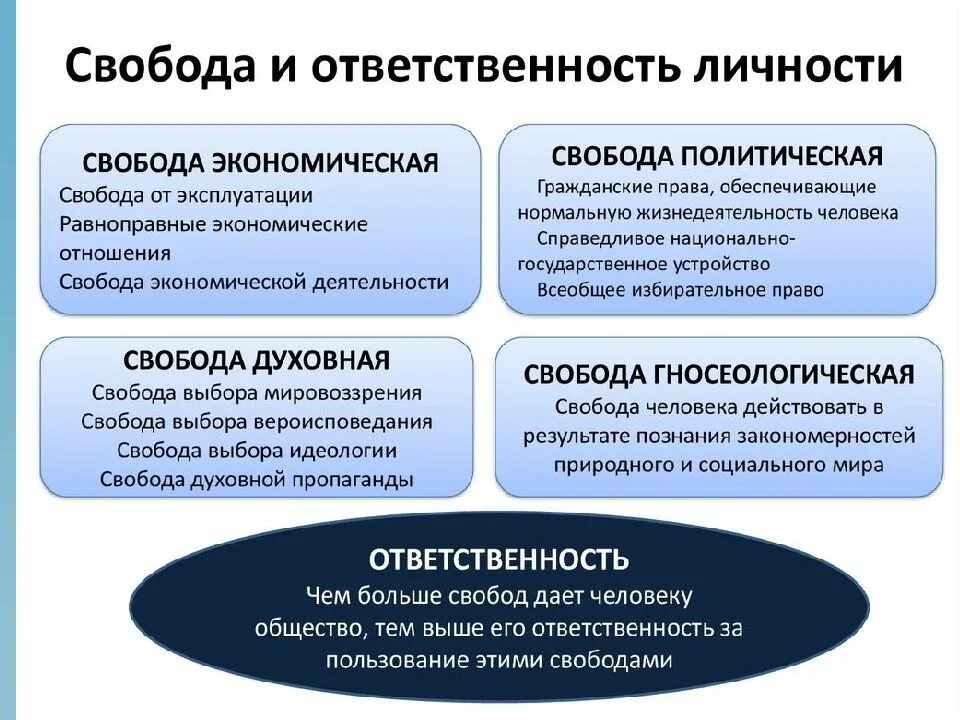 Свобода и ответственность личности

СВОБОДА ЭКОНОМИЧЕСКАЯ
Свобода от эксплуатации
Равноправные экономические отношения
Свобода экономической деятельности

СВОБОДА ПОЛИТИЧЕСКАЯ
Гражданские права, обеспечивающие нормальную жизнедеятельность человека
Справедливое национально-государственное устройство
Всеобщее избирательное право

СВОБОДА ДУХОВНАЯ
Свобода выбора мировоззрения
Свобода выбора вероисповедания
Свобода выбора идеологии
Свобода духовной пропаганды

СВОБОДА ГНОСЕОЛОГИЧЕСКАЯ
Свобода человека действовать в результате познания закономерностей природного и социального мира

ОТВЕТСТВЕННОСТЬ
Чем больше свобод дает человеку общество, тем выше его ответственность за пользование этими свободами